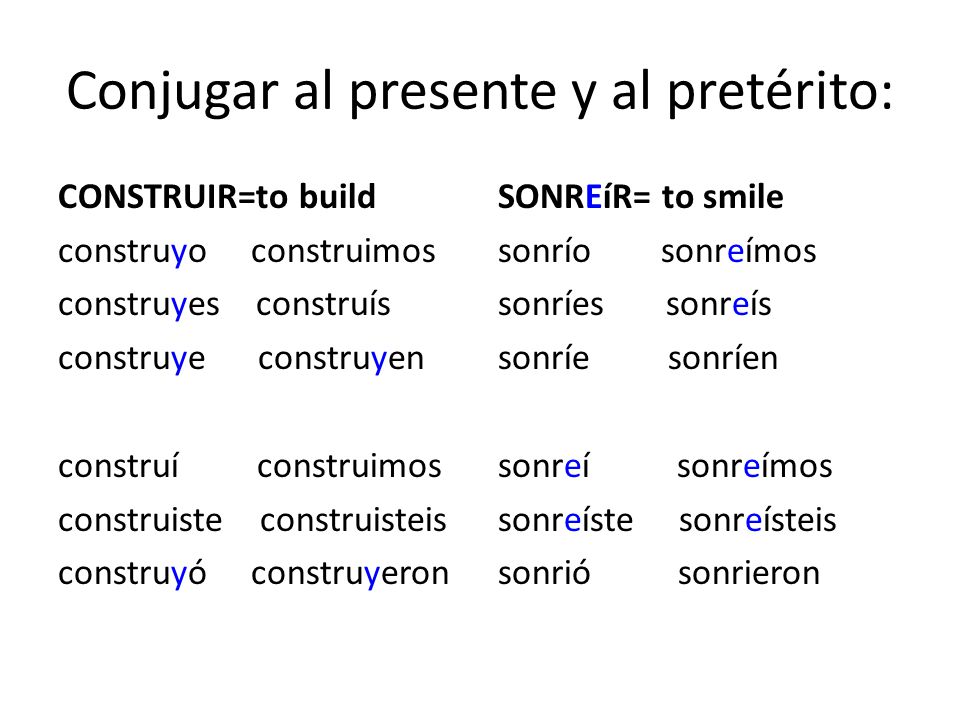 Conjugar al presente y al pretérito:

CONSTRUIR=to build
construyo construimos
construyes construís
construye construyen

construí construimos
construiste construisteis
construyó construyeron

SONREíR= to smile
sonrío sonreímos
sonríes sonreís
sonríe sonríen

sonreí sonreímos
sonreíste sonreísteis
sonrió sonrieron